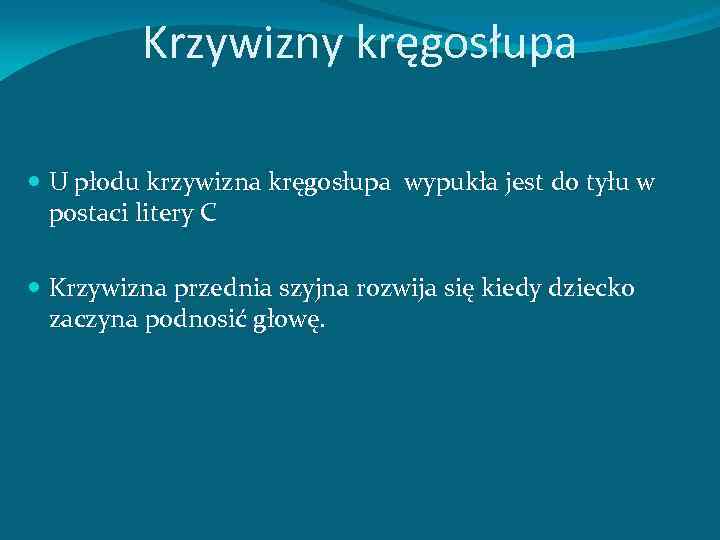 Krzywizny kręgosłupa

U płodu krzywizna kręgosłupa wypukła jest do tyłu w postaci litery C

Krzywizna przednia szyjna rozwija się kiedy dziecko zaczyna podnosić głowę.